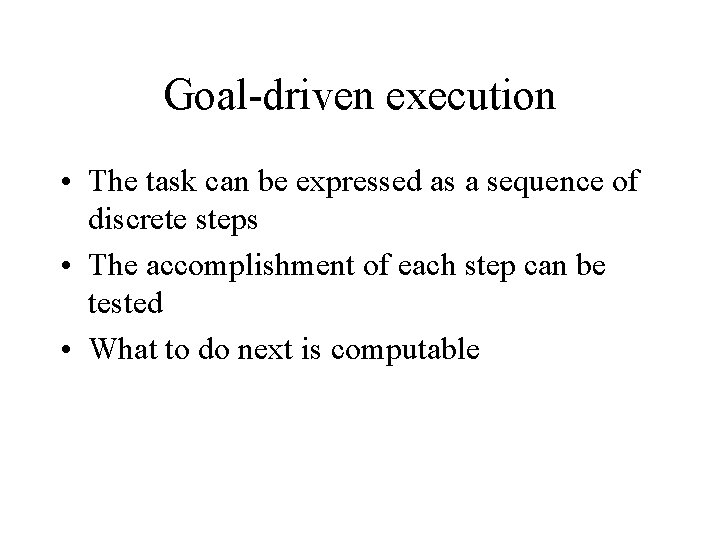 Goal-driven execution

• The task can be expressed as a sequence of discrete steps
• The accomplishment of each step can be tested
• What to do next is computable